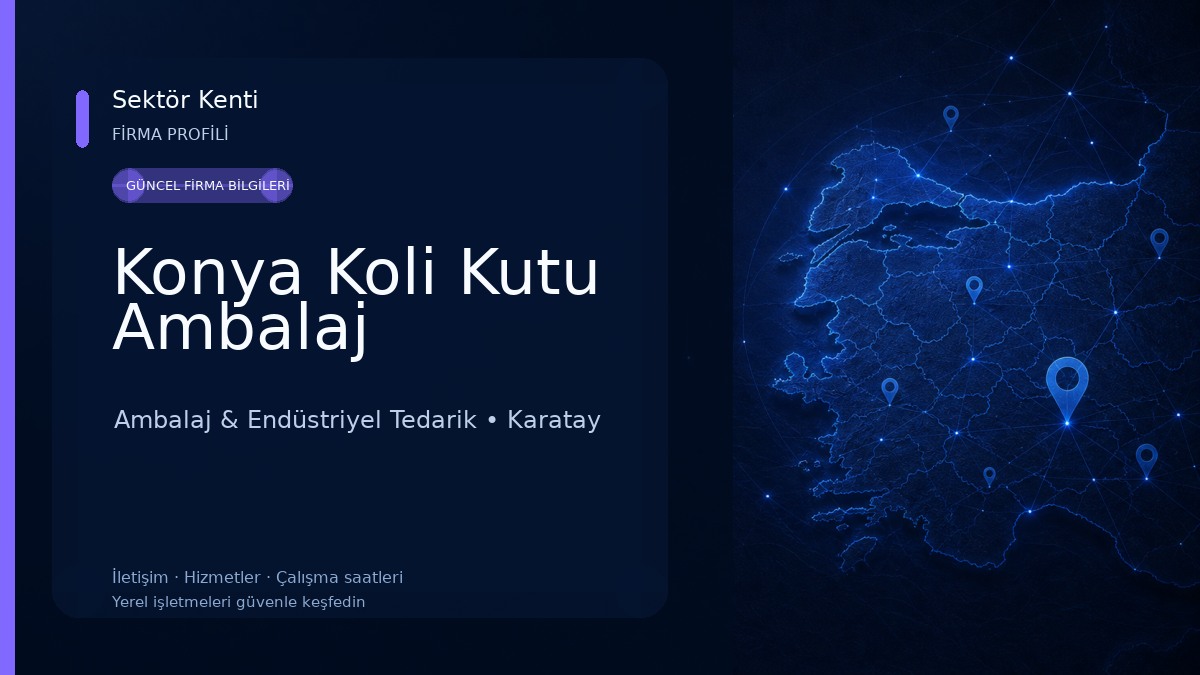 Sektör Kenti
FİRMA PROFİLİ

GÜNCEL FİRMA BİLGİLERİ

Konya Koli Kutu Ambalaj

Ambalaj & Endüstriyel Tedarik • Karatay

İletişim · Hizmetler · Çalışma saatleri
Yerel işletmeleri güvenle keşfedin